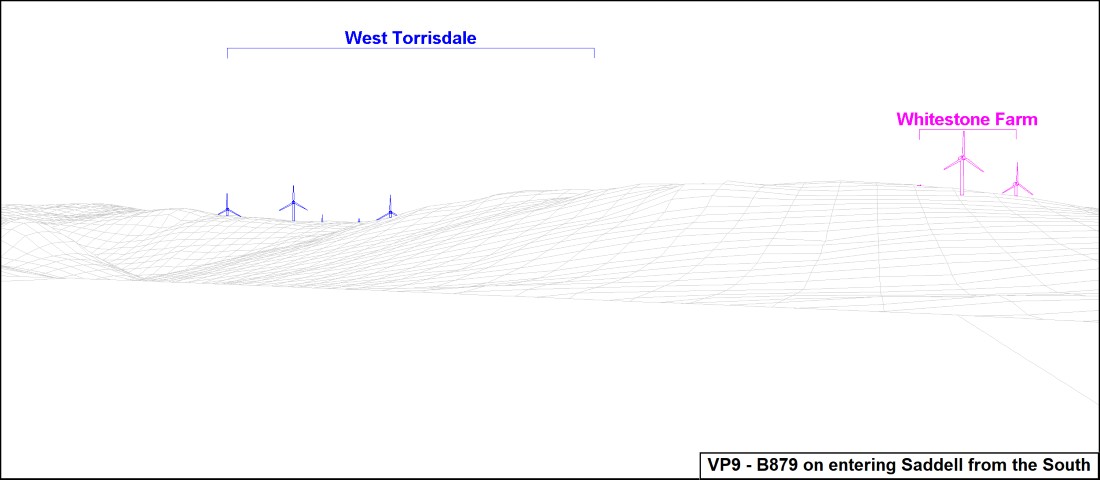 West Torrisdale

Whitestone Farm

VP9 - B879 on entering Saddell from the South